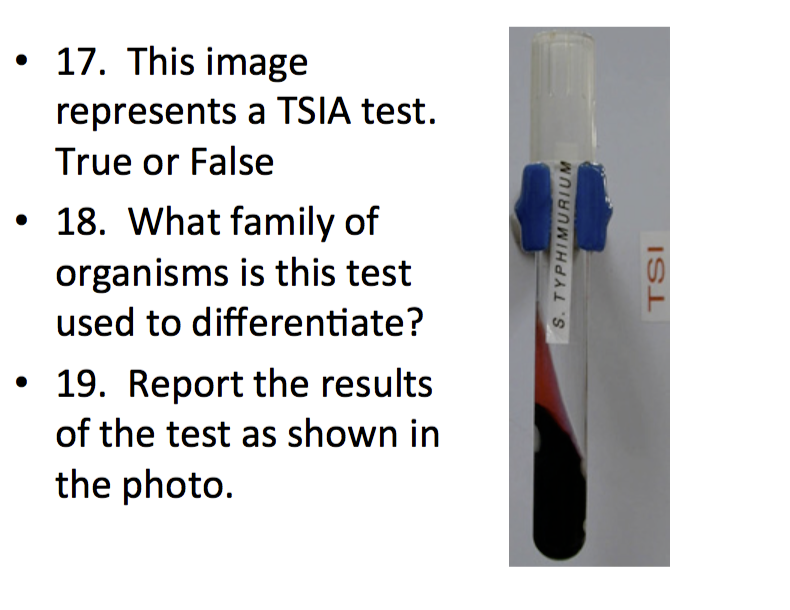 • 17. This image represents a TSIA test. True or False

• 18. What family of organisms is this test used to differentiate?

• 19. Report the results of the test as shown in the photo.

S. TYPHIMURIUM

TSI